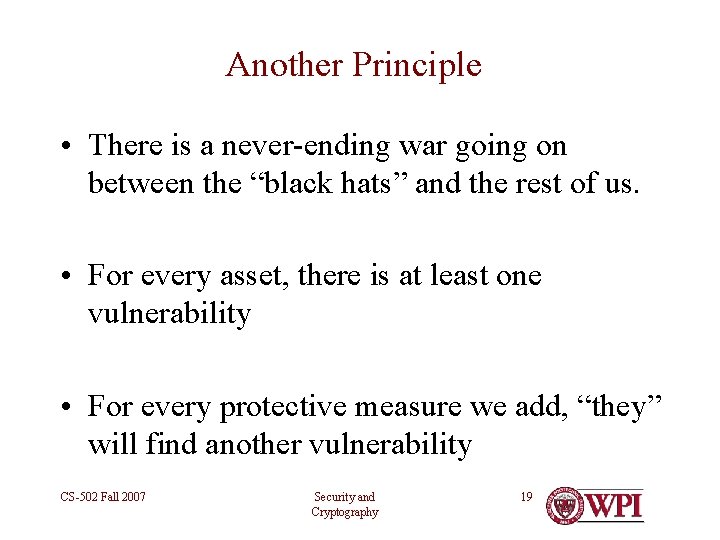 Another Principle

• There is a never-ending war going on between the “black hats” and the rest of us.

• For every asset, there is at least one vulnerability

• For every protective measure we add, “they” will find another vulnerability

CS-502 Fall 2007

Security and Cryptography

19

WPI